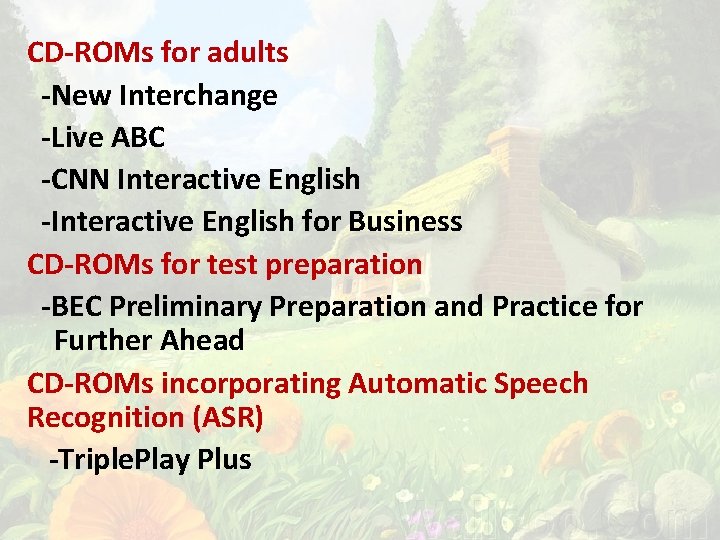 CD-ROMs for adults

-New Interchange

-Live ABC

-CNN Interactive English

-Interactive English for Business

CD-ROMs for test preparation

-BEC Preliminary Preparation and Practice for Further Ahead

CD-ROMs incorporating Automatic Speech Recognition (ASR)

-TriplePlay Plus